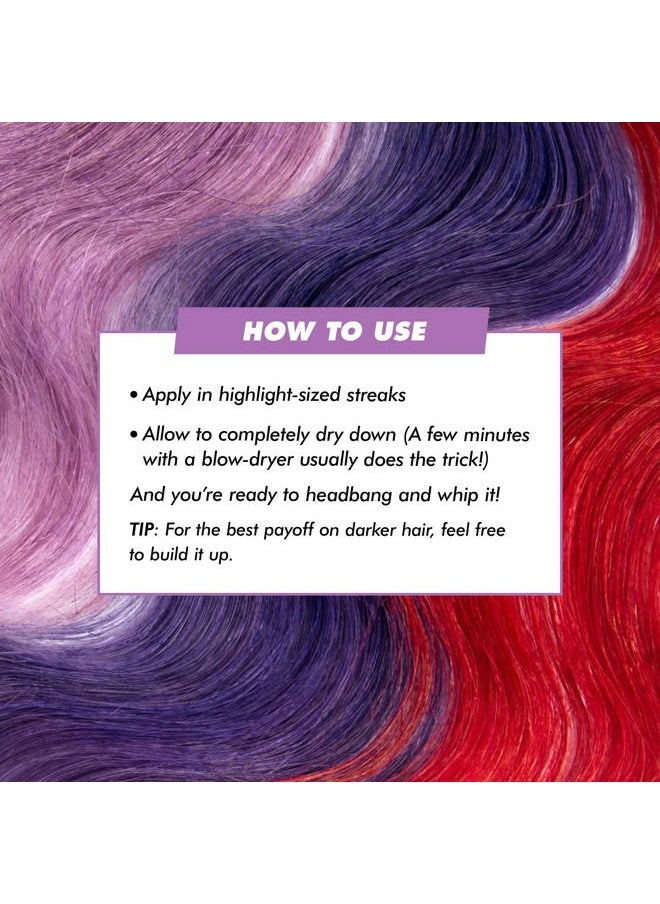 HOW TO USE

• Apply in highlight-sized streaks

• Allow to completely dry down (A few minutes with a blow-dryer usually does the trick!)

And you're ready to headbang and whip it!

TIP: For the best payoff on darker hair, feel free to build it up.